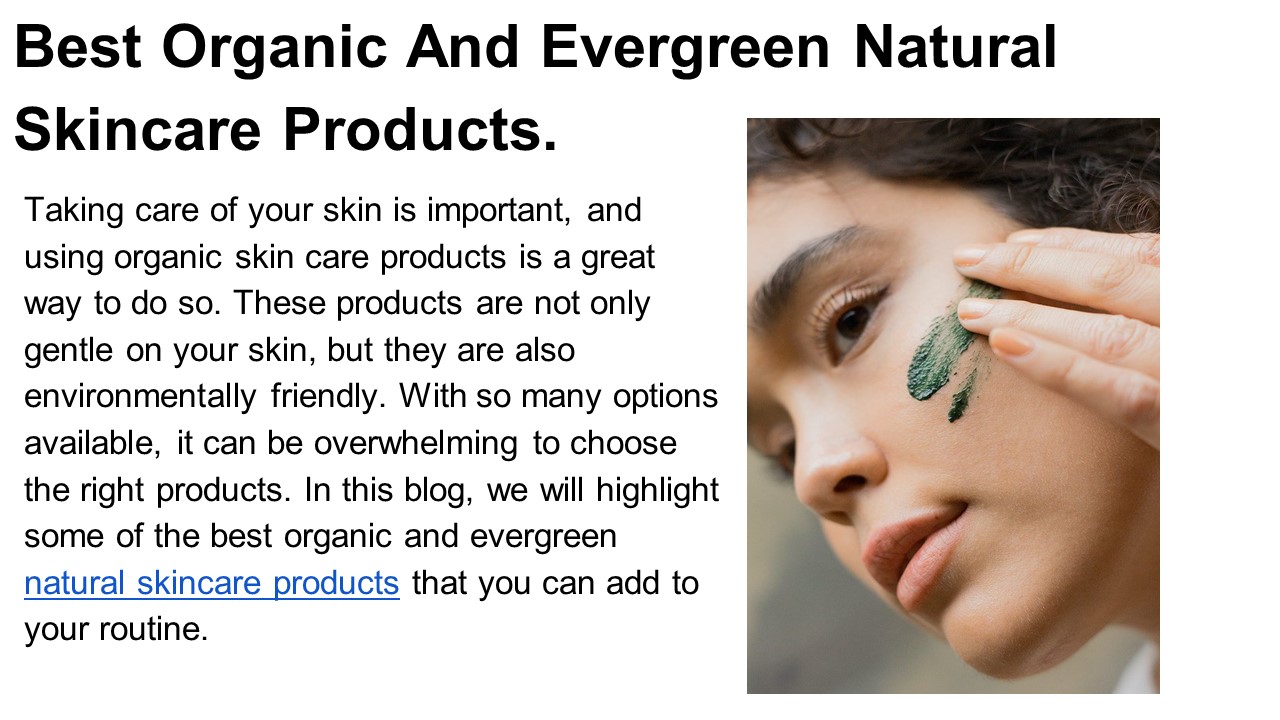 Best Organic And Evergreen Natural Skincare Products.

Taking care of your skin is important, and using organic skin care products is a great way to do so. These products are not only gentle on your skin, but they are also environmentally friendly. With so many options available, it can be overwhelming to choose the right products. In this blog, we will highlight some of the best organic and evergreen natural skincare products that you can add to your routine.